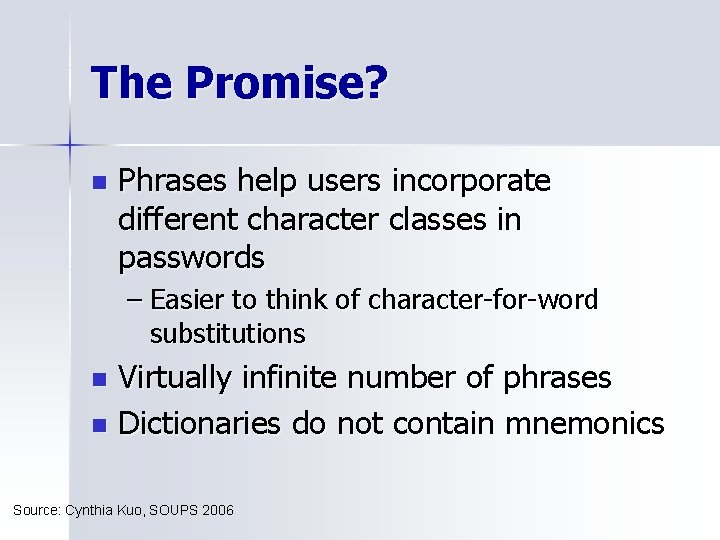 The Promise?

- Phrases help users incorporate different character classes in passwords
  – Easier to think of character-for-word substitutions
- Virtually infinite number of phrases
- Dictionaries do not contain mnemonics

Source: Cynthia Kuo, SOUPS 2006